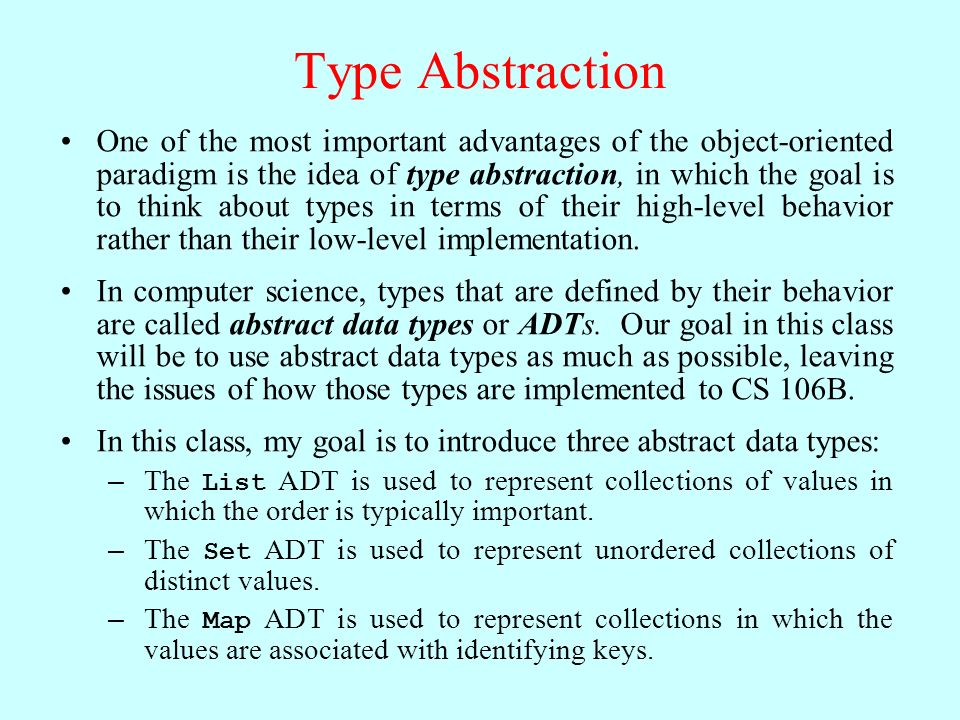 Type Abstraction

• One of the most important advantages of the object-oriented paradigm is the idea of type abstraction, in which the goal is to think about types in terms of their high-level behavior rather than their low-level implementation.

• In computer science, types that are defined by their behavior are called abstract data types or ADTs. Our goal in this class will be to use abstract data types as much as possible, leaving the issues of how those types are implemented to CS 106B.

• In this class, my goal is to introduce three abstract data types:

– The List ADT is used to represent collections of values in which the order is typically important.

– The Set ADT is used to represent unordered collections of distinct values.

– The Map ADT is used to represent collections in which the values are associated with identifying keys.